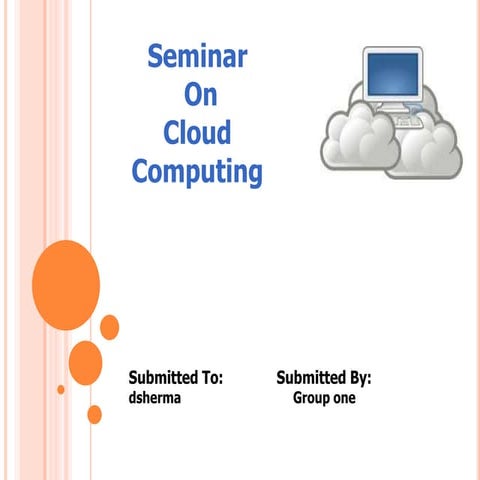 Seminar
On
Cloud
Computing

Submitted To:
dsherma

Submitted By:
Group one